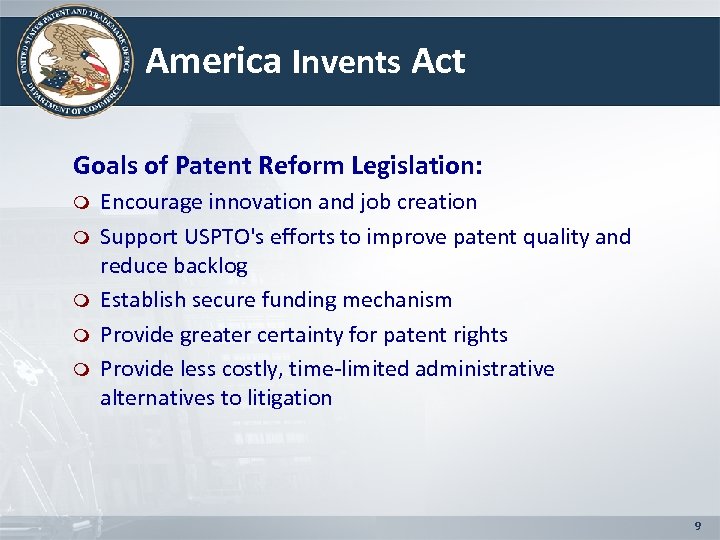 UNITED STATES PATENT AND TRADEMARK OFFICE
DEPARTMENT OF COMMERCE

America Invents Act

Goals of Patent Reform Legislation:

Encourage innovation and job creation

Support USPTO's efforts to improve patent quality and reduce backlog

Establish secure funding mechanism

Provide greater certainty for patent rights

Provide less costly, time-limited administrative alternatives to litigation

9